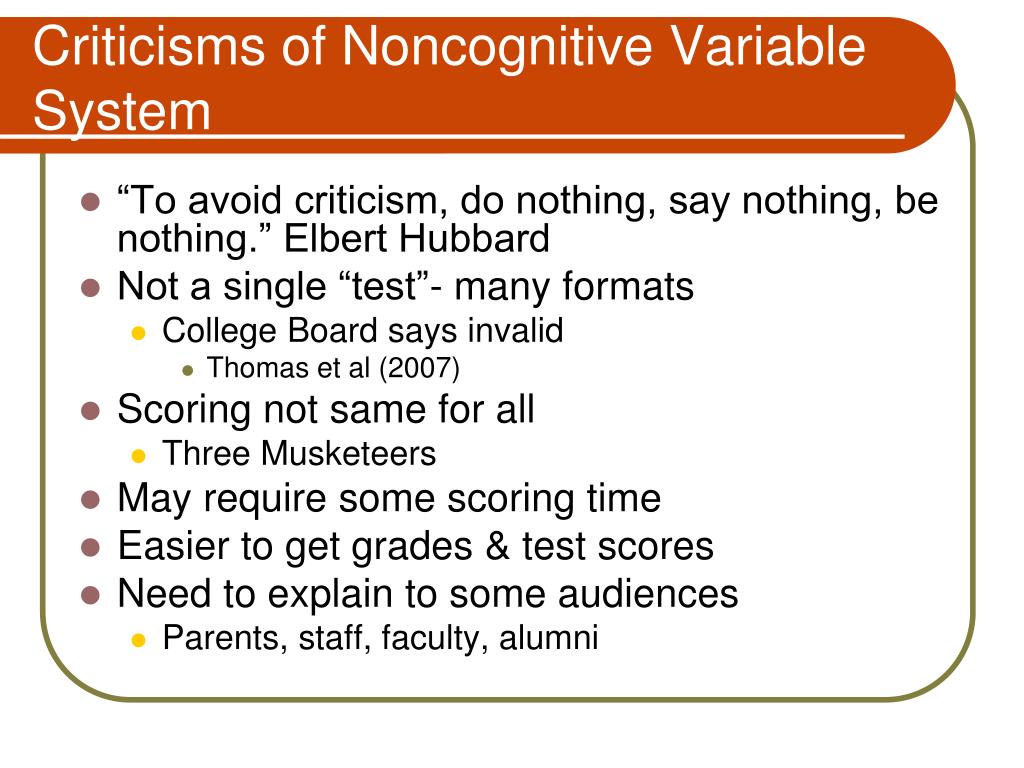 Criticisms of Noncognitive Variable System

- “To avoid criticism, do nothing, say nothing, be nothing.” Elbert Hubbard
- Not a single “test”- many formats
  - College Board says invalid
    - Thomas et al (2007)
- Scoring not same for all
  - Three Musketeers
- May require some scoring time
- Easier to get grades & test scores
- Need to explain to some audiences
  - Parents, staff, faculty, alumni